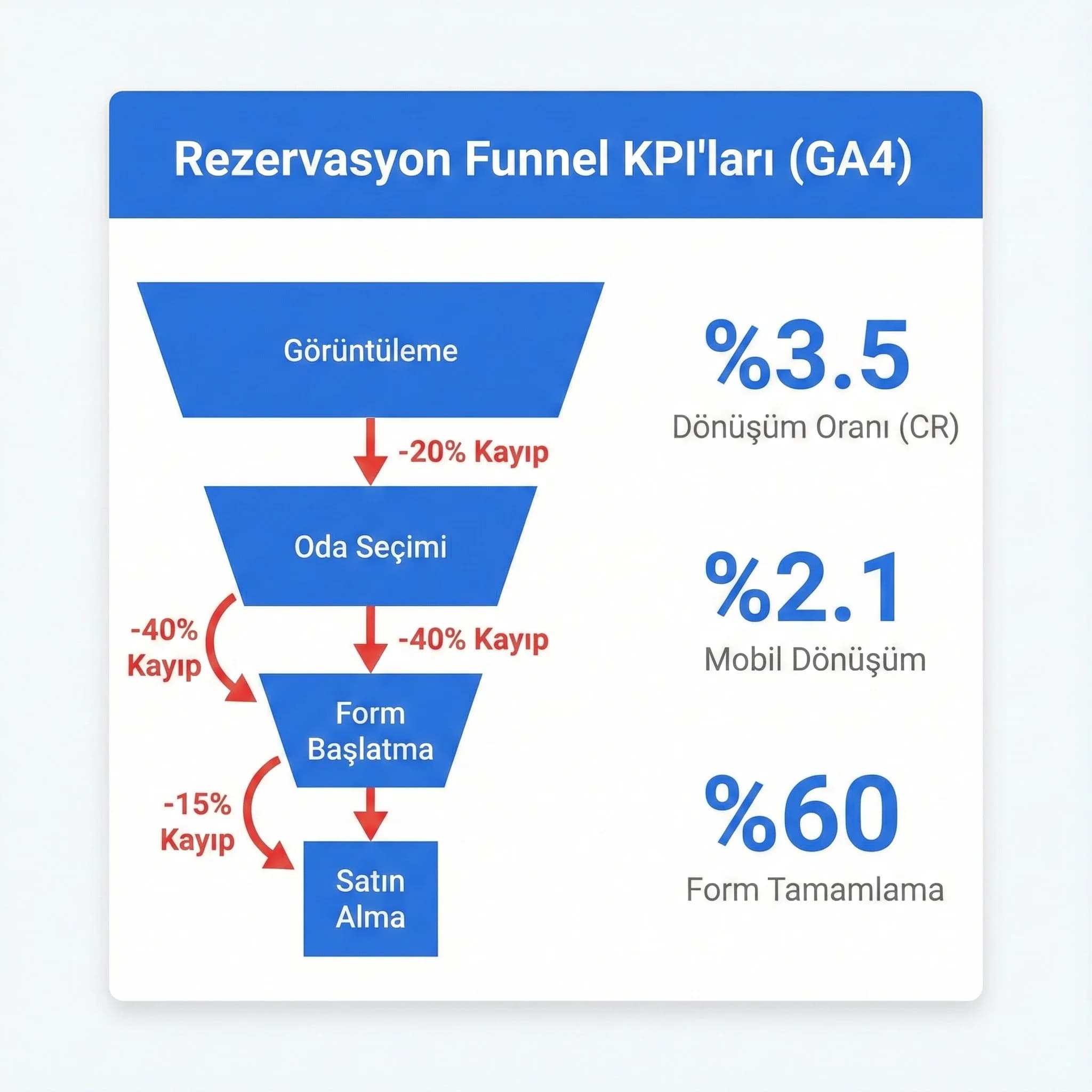 Rezervasyon Funnel KPI'ları (GA4)

Görüntüleme

-20% Kayıp

Oda Seçimi

-40% Kayıp

-40% Kayıp

Form Başlatma

-15% Kayıp

Satın Alma

%3.5
Dönüşüm Oranı (CR)

%2.1
Mobil Dönüşüm

%60
Form Tamamlama